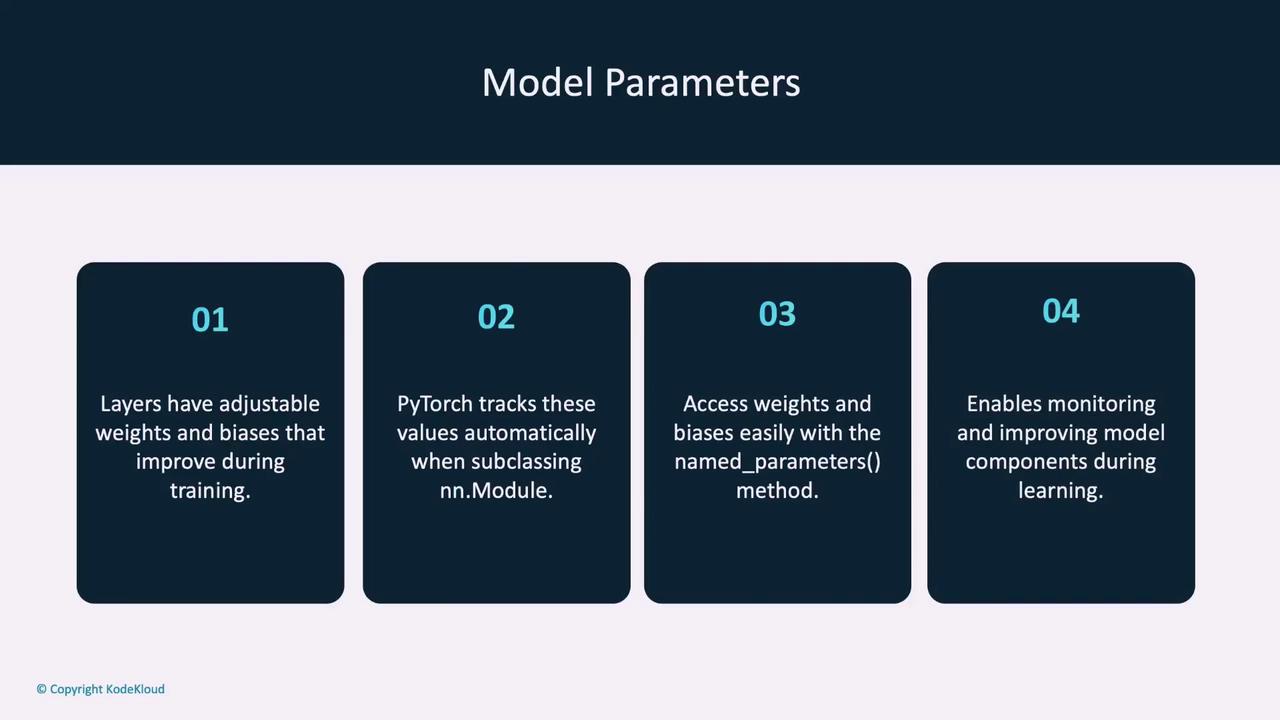 Model Parameters

01

Layers have adjustable weights and biases that improve during training.

02

PyTorch tracks these values automatically when subclassing nn.Module.

03

Access weights and biases easily with the named_parameters() method.

04

Enables monitoring and improving model components during learning.

© Copyright KodeKloud